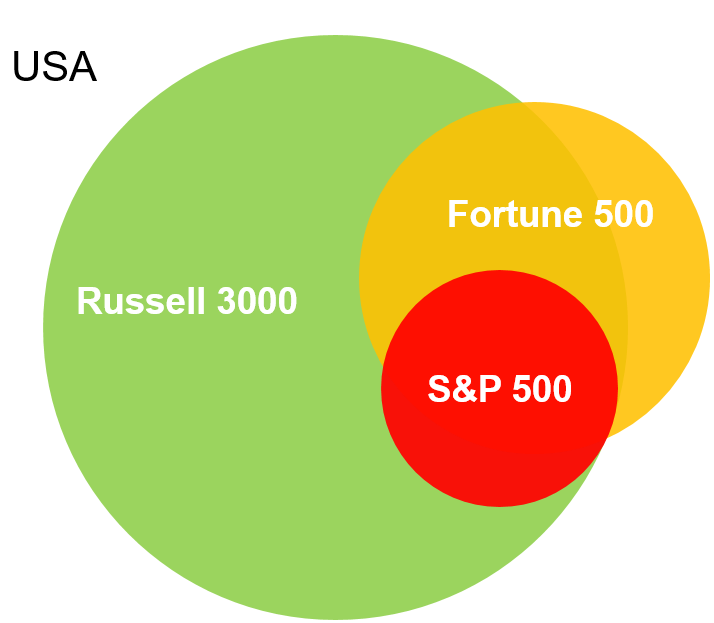 USA

Fortune 500

Russell 3000

S&P 500